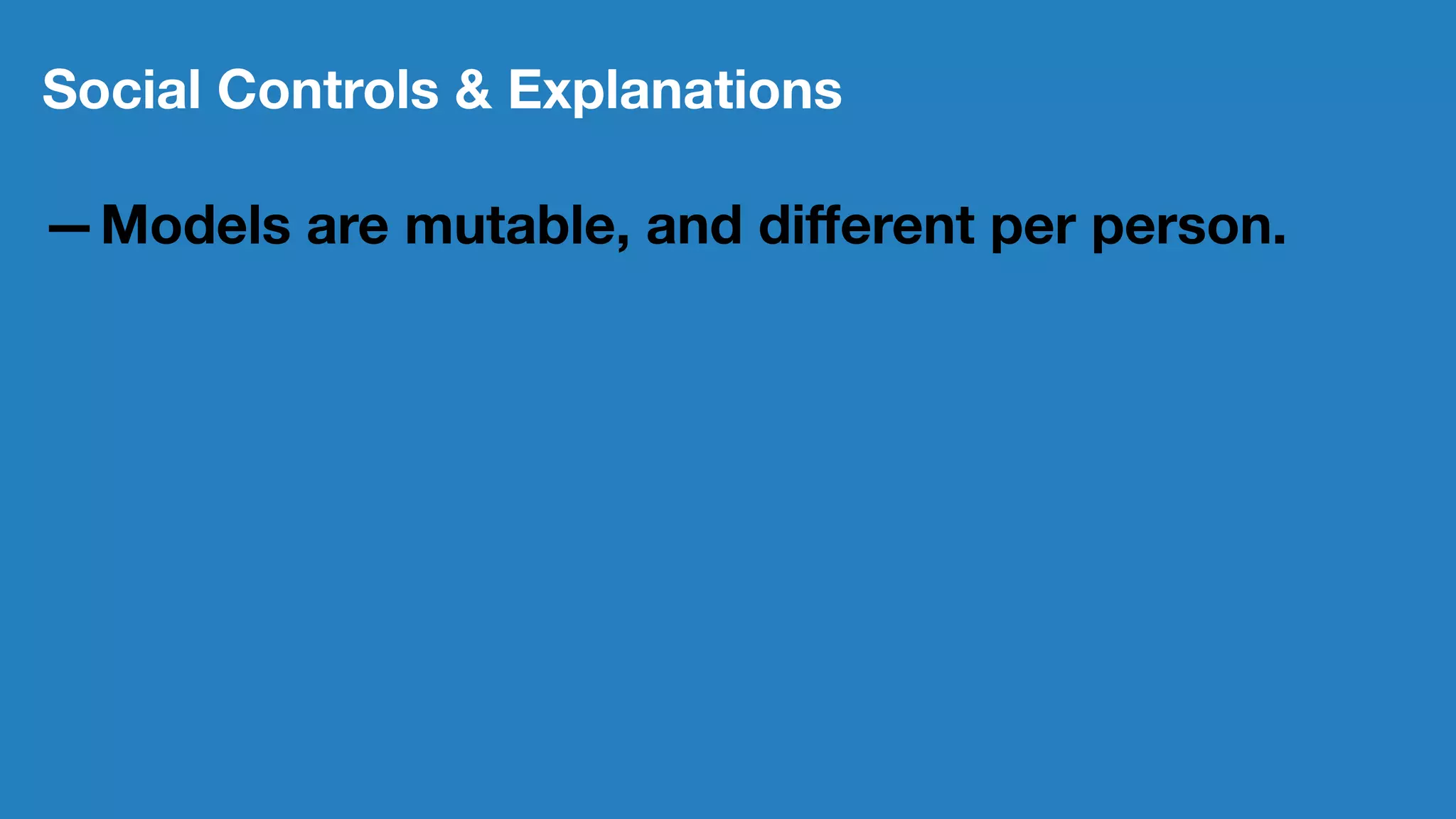 Social Controls & Explanations

— Models are mutable, and different per person.